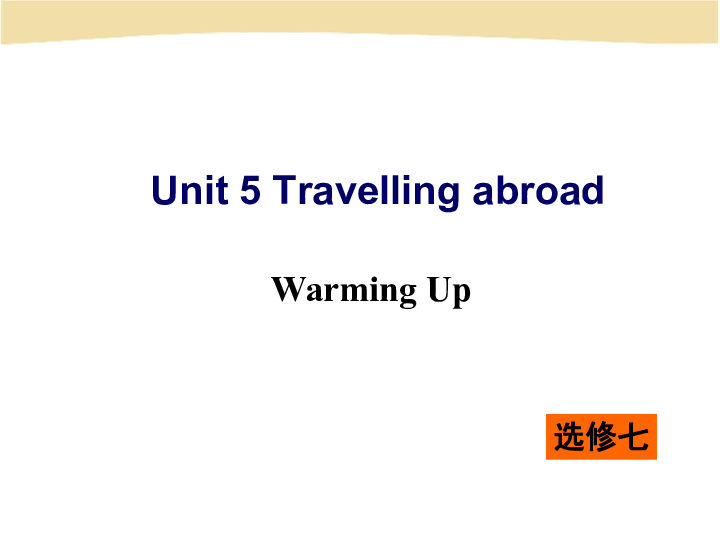 Unit 5 Travelling abroad

Warming Up

选修七